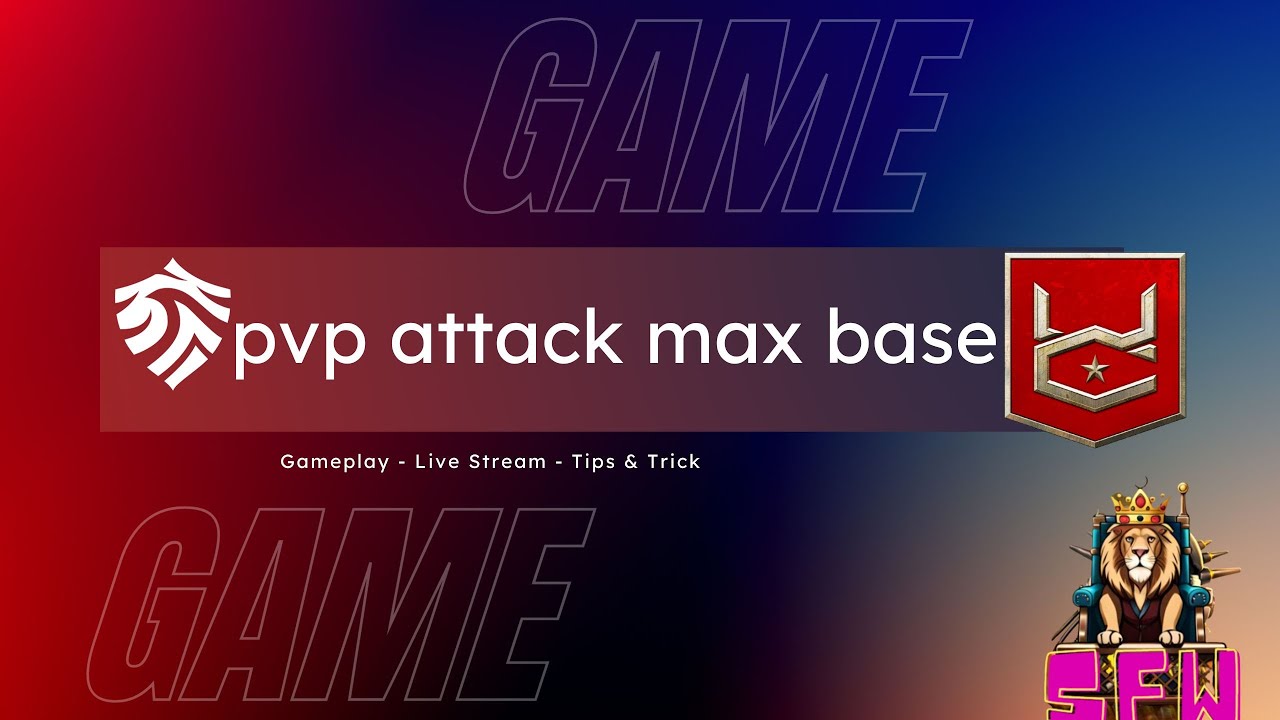 GAME

pvp attack max base

Gameplay - Live Stream - Tips & Trick

GAME

SFW